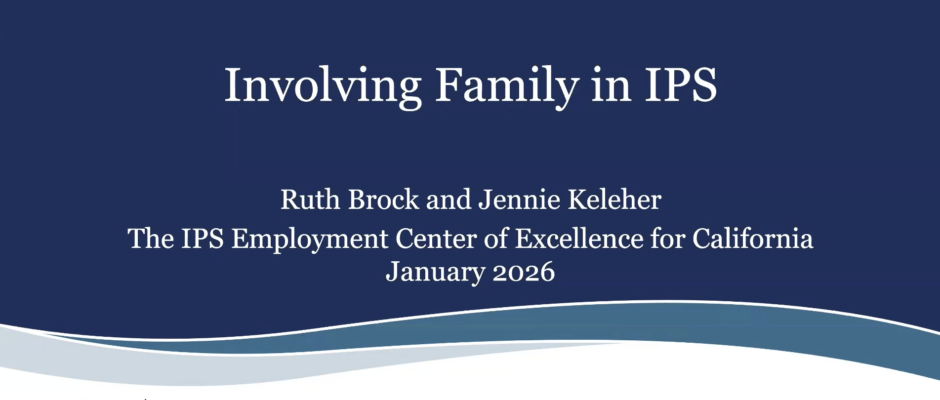 Involving Family in IPS

Ruth Brock and Jennie Keleher
The IPS Employment Center of Excellence for California
January 2026